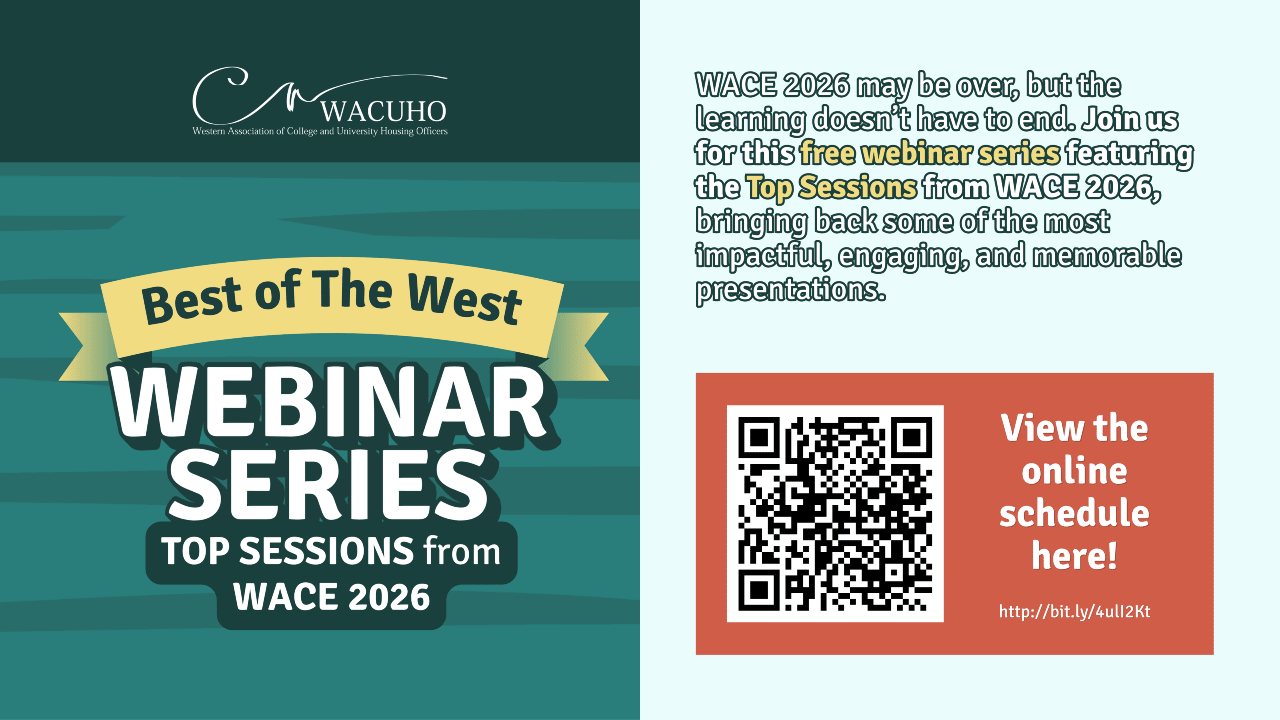 WACUHO
Western Association of College and University Housing Officers

Best of The West
WEBINAR SERIES
TOP SESSIONS from WACE 2026

WACE 2026 may be over, but the learning doesn't have to end. Join us for this free webinar series featuring the Top Sessions from WACE 2026, bringing back some of the most impactful, engaging, and memorable presentations.

View the online schedule here!

http://bit.ly/4ulI2Kt